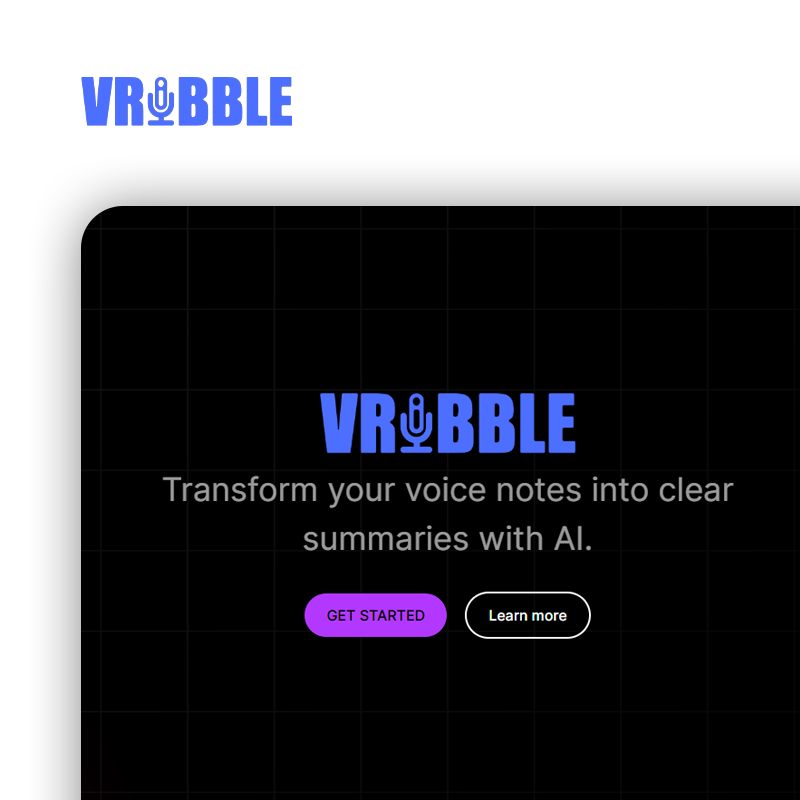 VRIBBLE

VRIBBLE

Transform your voice notes into clear summaries with AI.

GET STARTED

Learn more